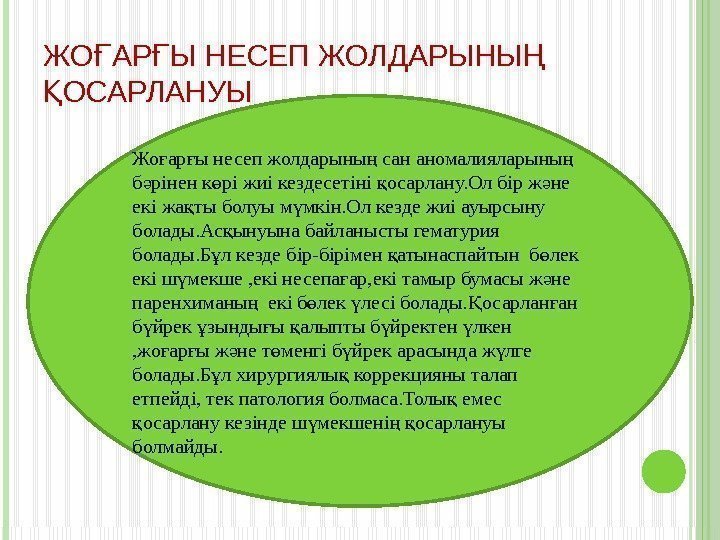 ЖОҒАРҒЫ НЕСЕП ЖОЛДАРЫНЫҢ ҚОСАРЛАНУЫ

Жоғарғы несеп жолдарының сан аномалияларының бәрінен көрі жиі кездесетіні қосарлану.Ол бір және екі жақты болуы мүмкін.Ол кезде жиі ауырсыну болады.Асқынуына байланысты гематурия болады.Бұл кезде бір-бірімен қатынаспайтын бөлек екі шүмекше ,екі несепағар,екі тамыр бумасы және паренхиманың екі бөлек үлесі болады.Қосарланған бүйрек ұзындығы қалыпты бүйректен үлкен ,жоғарғы және төменгі бүйрек арасында жүлге болады.Бұл хирургиялық коррекцияны талап етпейді, тек патология болмаса.Толық емес қосарлану кезінде шүмекшенің қосарлануы болмайды.